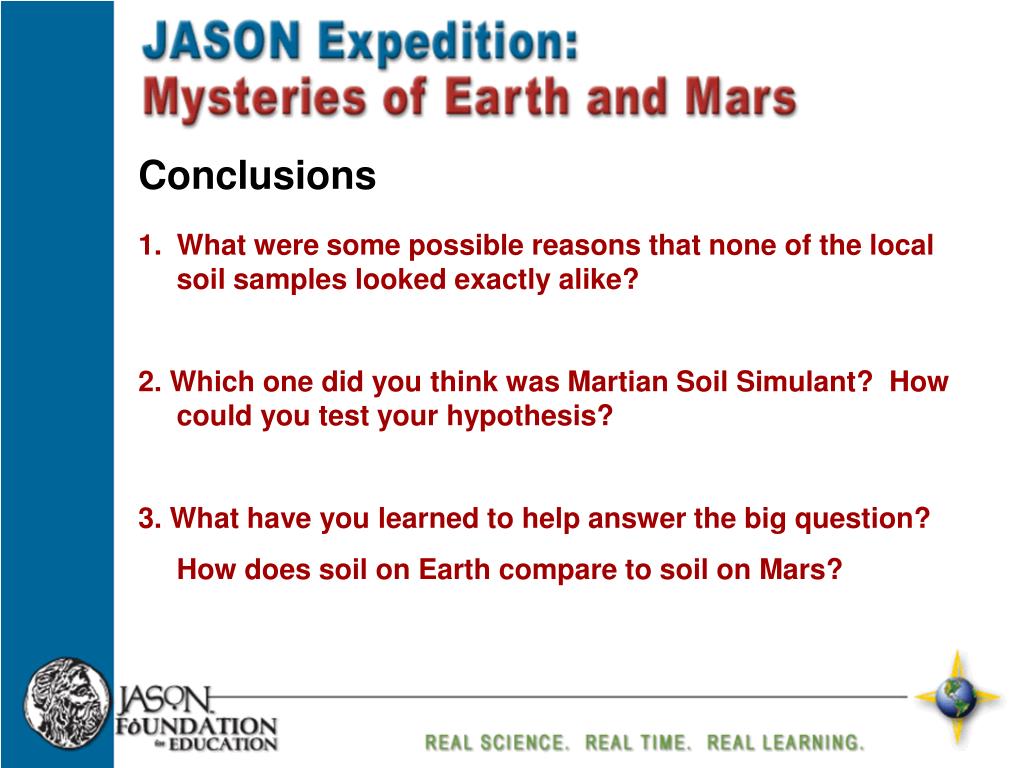 JASON Expedition:
Mysteries of Earth and Mars

Conclusions

1. What were some possible reasons that none of the local soil samples looked exactly alike?

2. Which one did you think was Martian Soil Simulant? How could you test your hypothesis?

3. What have you learned to help answer the big question?

How does soil on Earth compare to soil on Mars?

JASON FOUNDATION for EDUCATION

REAL SCIENCE. REAL TIME. REAL LEARNING.